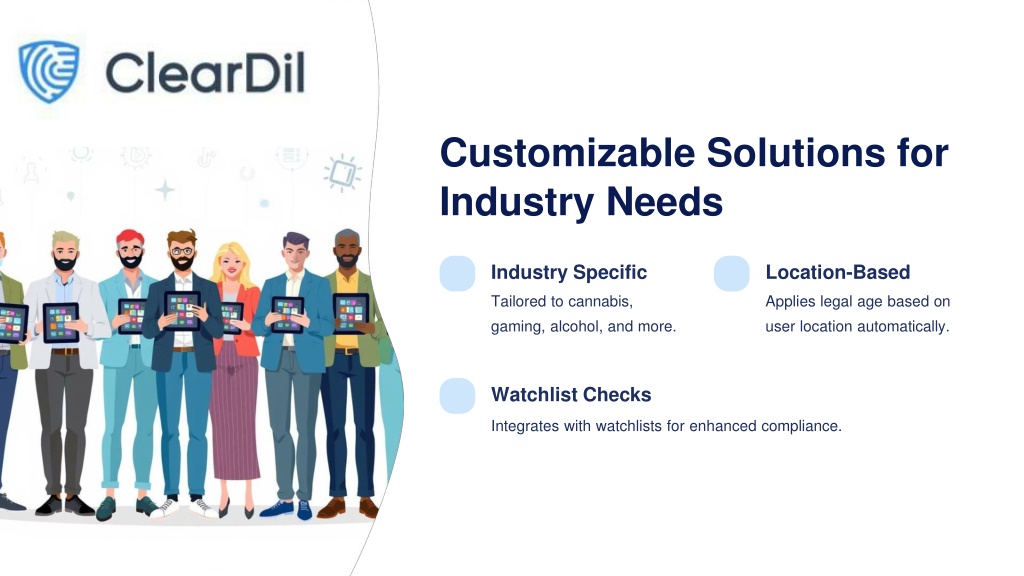 ClearDil

Customizable Solutions for Industry Needs

Industry Specific

Tailored to cannabis, gaming, alcohol, and more.

Location-Based

Applies legal age based on user location automatically.

Watchlist Checks

Integrates with watchlists for enhanced compliance.